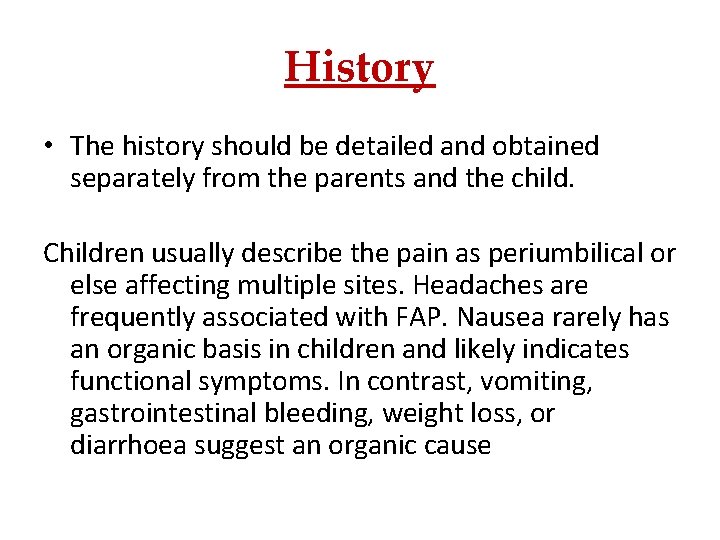 History

• The history should be detailed and obtained separately from the parents and the child.

Children usually describe the pain as periumbilical or else affecting multiple sites. Headaches are frequently associated with FAP. Nausea rarely has an organic basis in children and likely indicates functional symptoms. In contrast, vomiting, gastrointestinal bleeding, weight loss, or diarrhoea suggest an organic cause